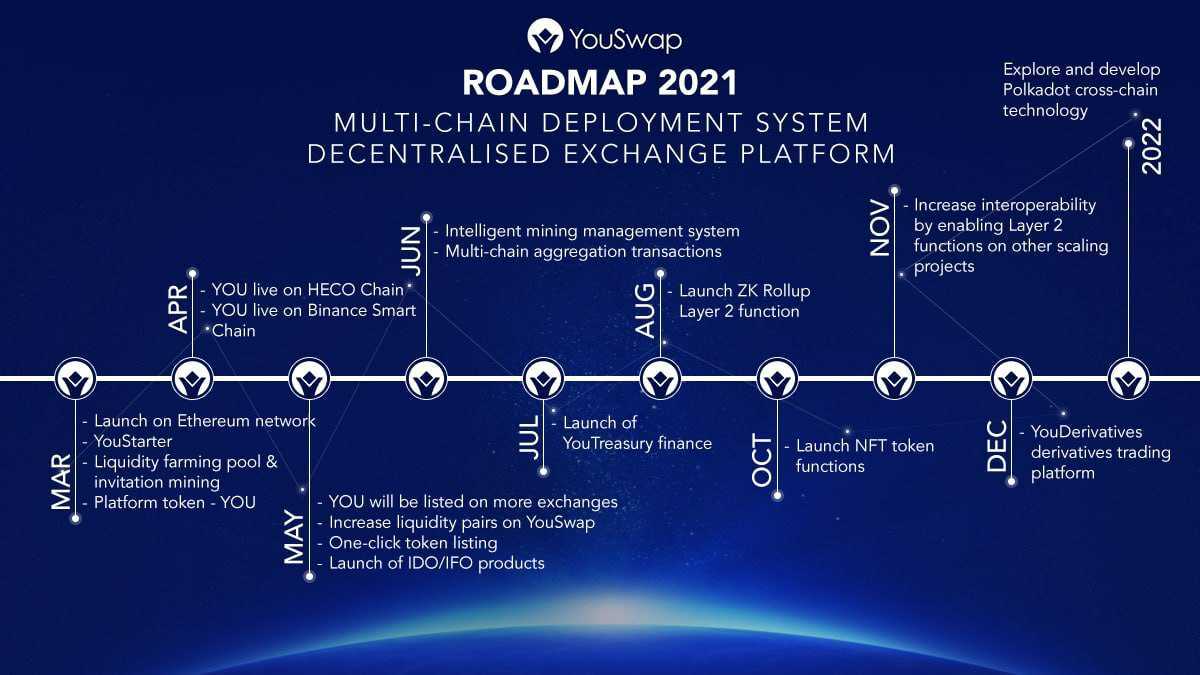 YouSwap

ROADMAP 2021

MULTI-CHAIN DEPLOYMENT SYSTEM
DECENTRALISED EXCHANGE PLATFORM

MAR
- Launch on Ethereum network
- YouStarter
- Liquidity farming pool & invitation mining
- Platform token - YOU

APR
- YOU live on HECO Chain
- YOU live on Binance Smart Chain

MAY
- YOU will be listed on more exchanges
- Increase liquidity pairs on YouSwap
- One-click token listing
- Launch of IDO/IFO products

JUN
- Intelligent mining management system
- Multi-chain aggregation transactions

JUL
- Launch of YouTreasury finance

AUG
- Launch ZK Rollup Layer 2 function

OCT
- Launch NFT token functions

NOV
- Increase interoperability by enabling Layer 2 functions on other scaling projects

DEC
- YouDerivatives derivatives trading platform

2022
Explore and develop Polkadot cross-chain technology